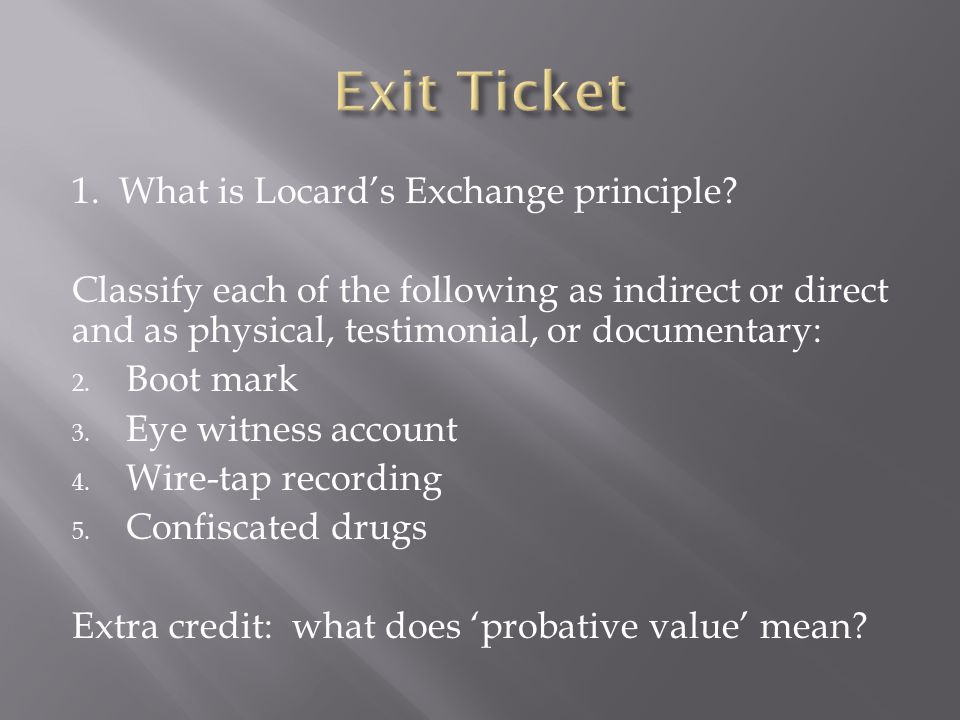 Exit Ticket

1. What is Locard’s Exchange principle?

Classify each of the following as indirect or direct and as physical, testimonial, or documentary:

2. Boot mark
3. Eye witness account
4. Wire-tap recording
5. Confiscated drugs

Extra credit: what does ‘probative value’ mean?